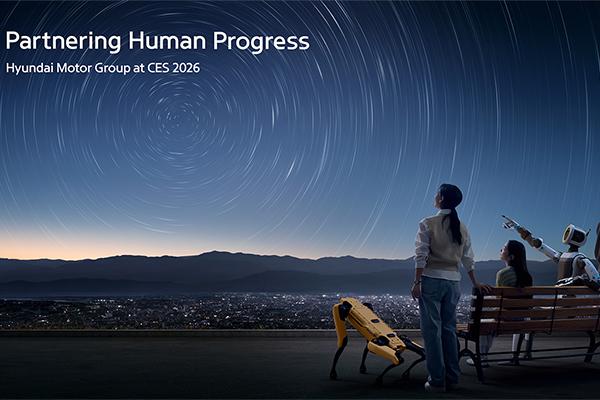 Partnering Human Progress
Hyundai Motor Group at CES 2026